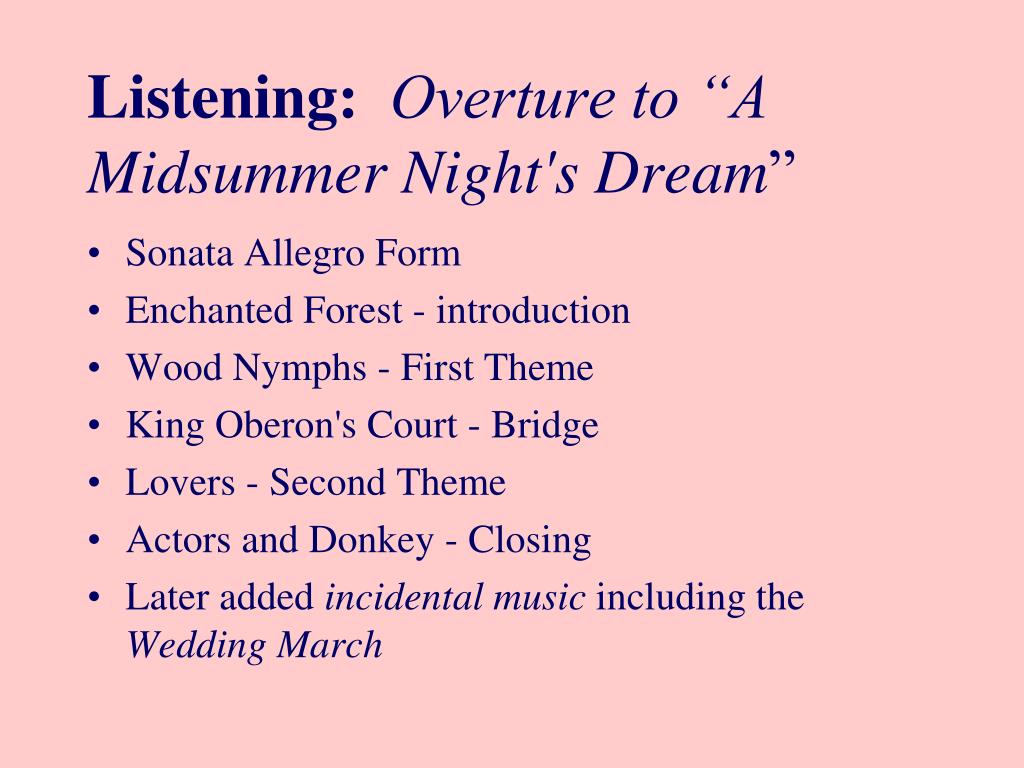 Listening: Overture to “A Midsummer Night's Dream”

• Sonata Allegro Form
• Enchanted Forest - introduction
• Wood Nymphs - First Theme
• King Oberon's Court - Bridge
• Lovers - Second Theme
• Actors and Donkey - Closing
• Later added incidental music including the Wedding March